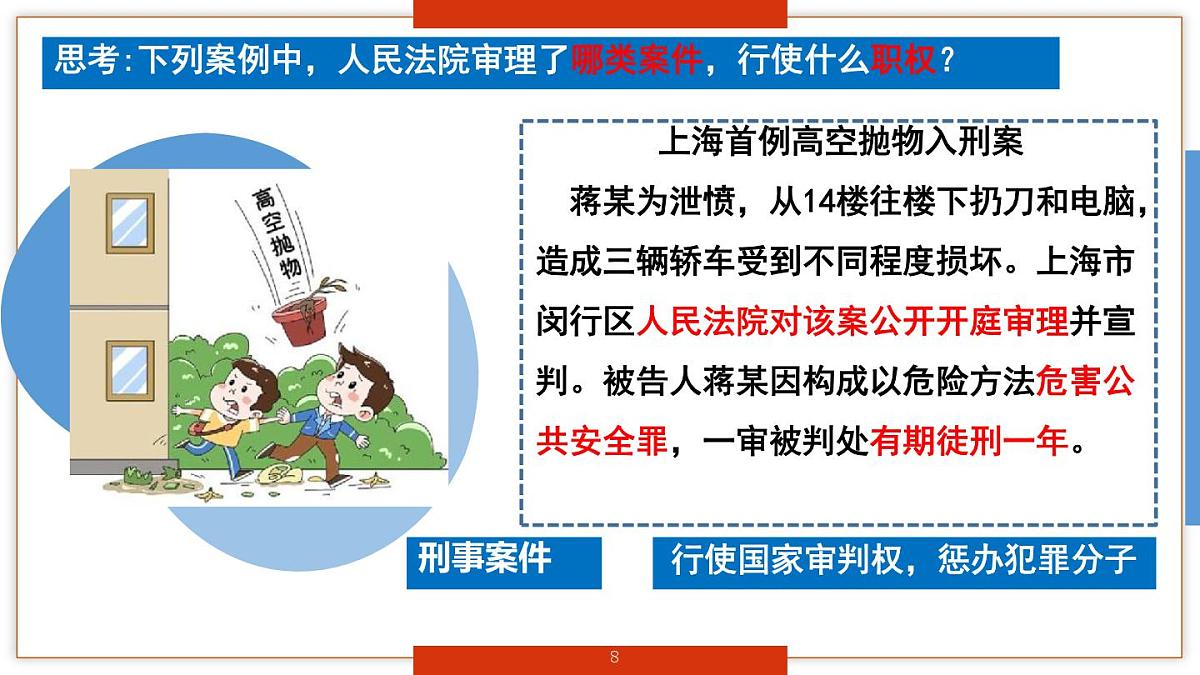 思考:下列案例中，人民法院审理了哪类案件，行使什么职权？

高空抛物

上海首例高空抛物入刑案

蒋某为泄愤，从14楼往楼下扔刀和电脑，造成三辆轿车受到不同程度损坏。上海市闵行区人民法院对该案公开开庭审理并宣判。被告人蒋某因构成以危险方法危害公共安全罪，一审被判处有期徒刑一年。

刑事案件

行使国家审判权，惩办犯罪分子

8